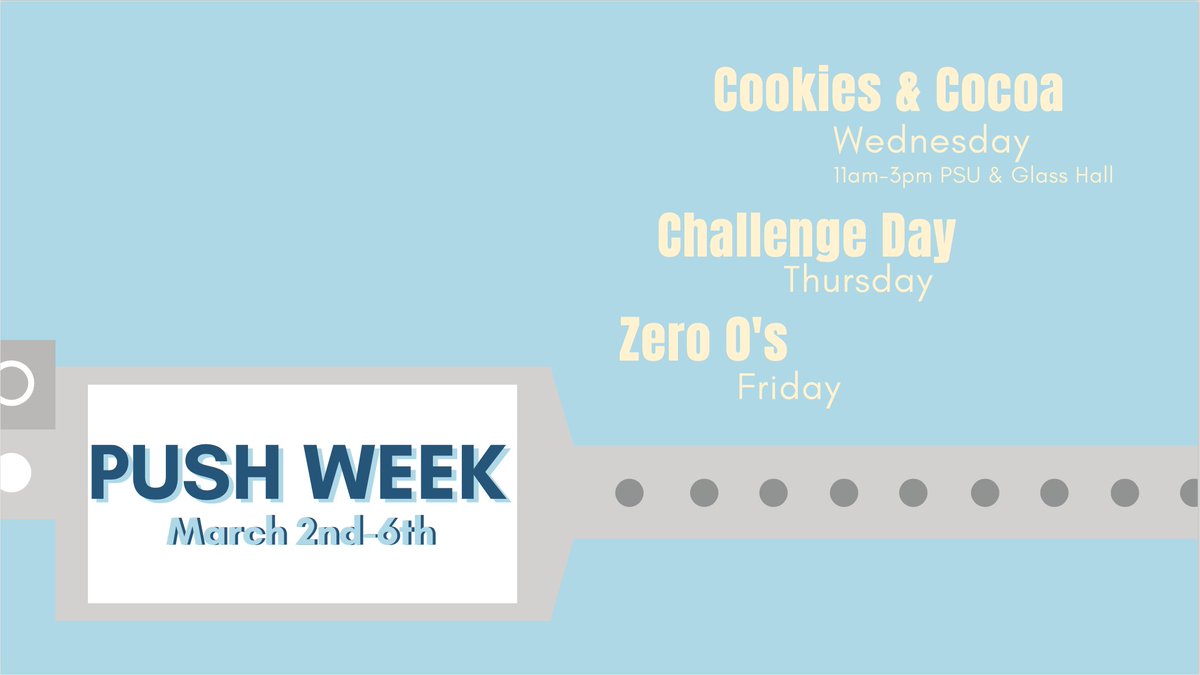 Cookies & Cocoa
Wednesday
11am-3pm PSU & Glass Hall

Challenge Day
Thursday

Zero O's
Friday

PUSH WEEK
March 2nd-6th